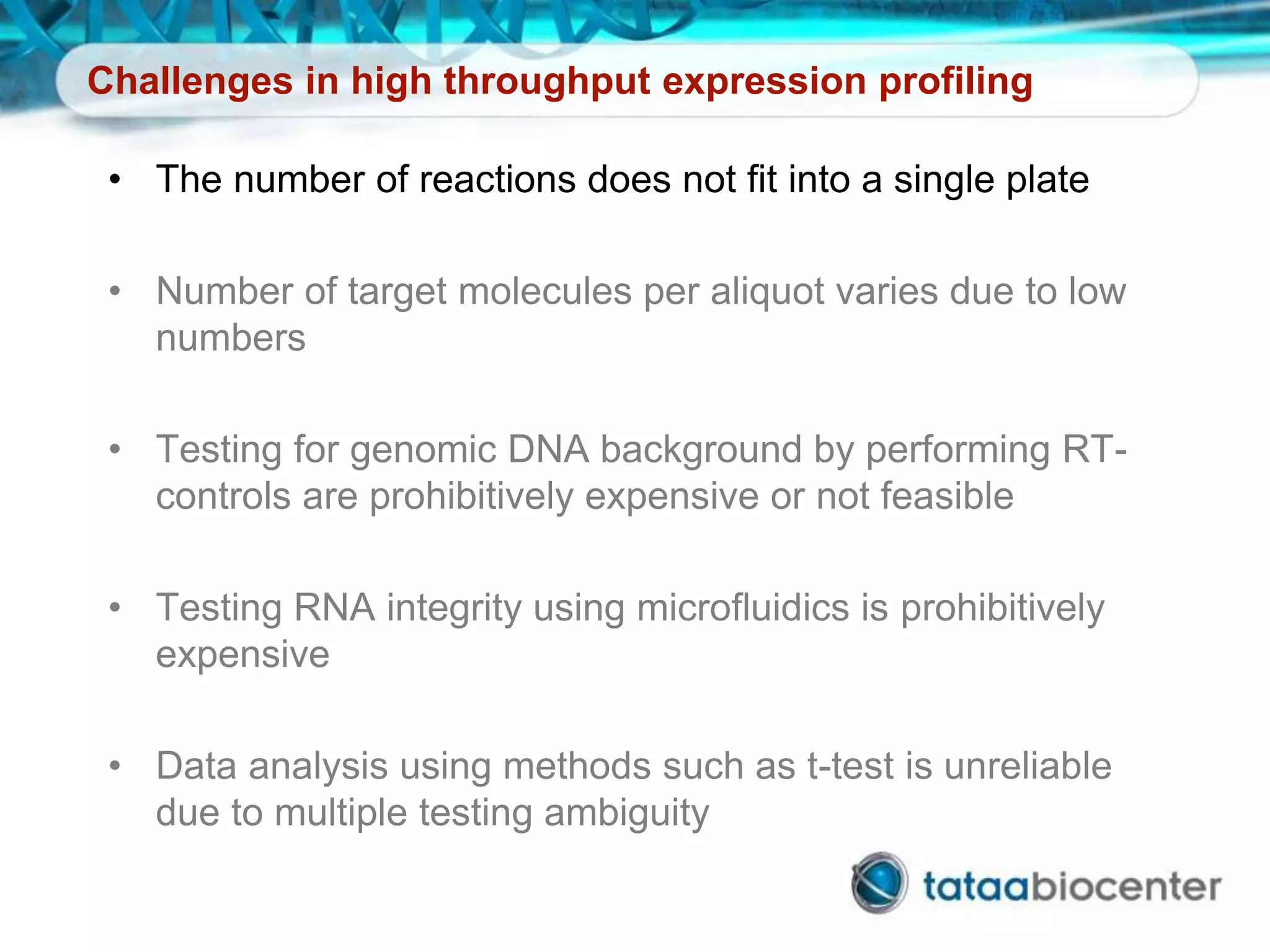 Challenges in high throughput expression profiling

• The number of reactions does not fit into a single plate

• Number of target molecules per aliquot varies due to low numbers

• Testing for genomic DNA background by performing RT-controls are prohibitively expensive or not feasible

• Testing RNA integrity using microfluidics is prohibitively expensive

• Data analysis using methods such as t-test is unreliable due to multiple testing ambiguity

tataabiocenter